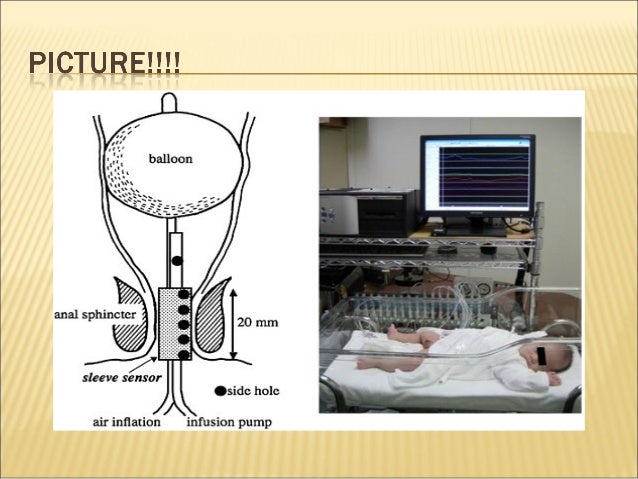 PICTURE!!!!

balloon

anal sphincter

20 mm

sleeve sensor

side hole

air inflation

infusion pump